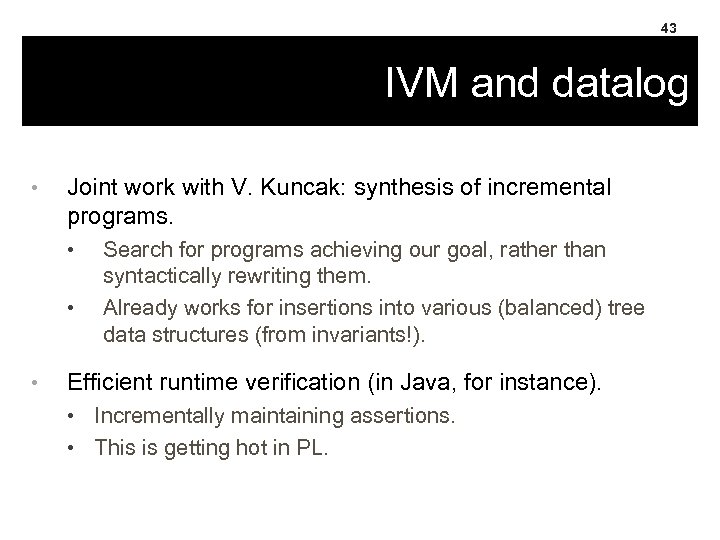 43

IVM and datalog

• Joint work with V. Kuncak: synthesis of incremental programs.
  • Search for programs achieving our goal, rather than syntactically rewriting them.
  • Already works for insertions into various (balanced) tree data structures (from invariants!).

• Efficient runtime verification (in Java, for instance).
  • Incrementally maintaining assertions.
  • This is getting hot in PL.